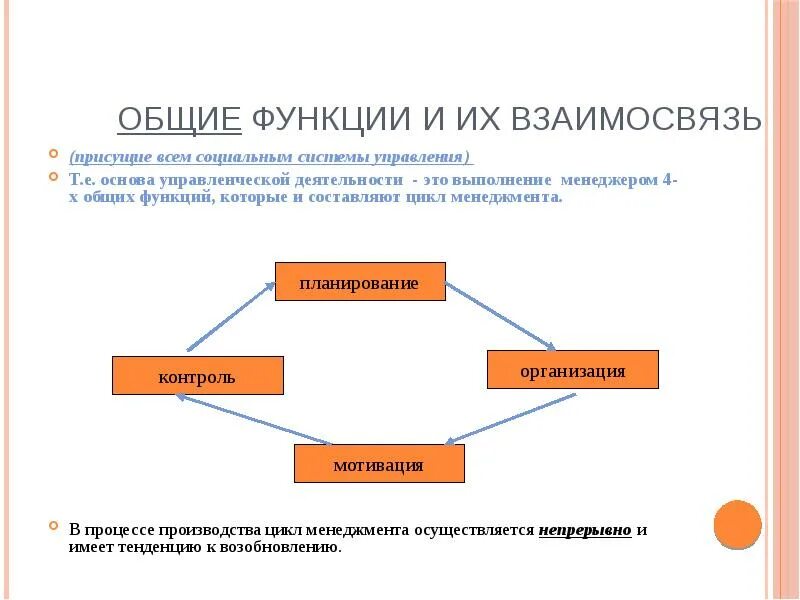 ОБЩИЕ ФУНКЦИИ И ИХ ВЗАИМОСВЯЗЬ

(присущие всем социальным системы управления)

Т.е. основа управленческой деятельности - это выполнение менеджером 4-х общих функций, которые и составляют цикл менеджмента.

планирование

организация

мотивация

контроль

В процессе производства цикл менеджмента осуществляется непрерывно и имеет тенденцию к возобновлению.